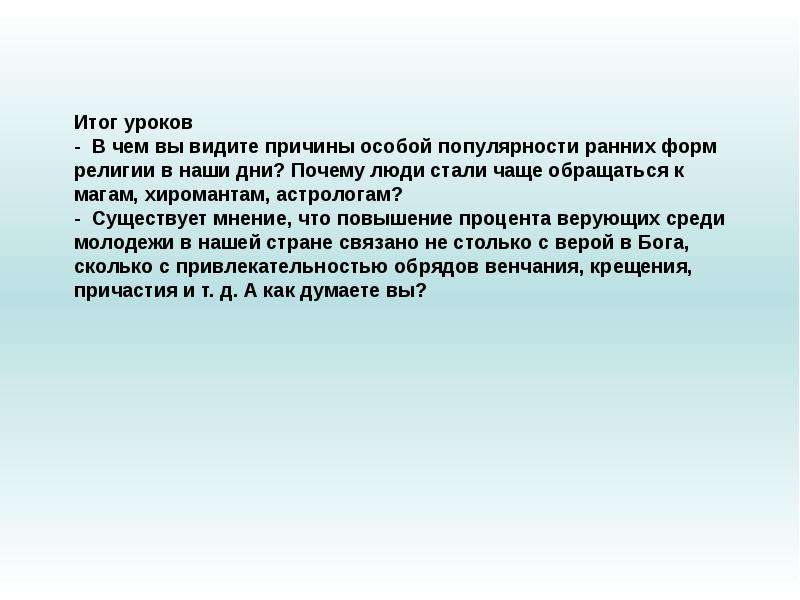 Итог уроков

- В чем вы видите причины особой популярности ранних форм религии в наши дни? Почему люди стали чаще обращаться к магам, хиромантам, астрологам?

- Существует мнение, что повышение процента верующих среди молодежи в нашей стране связано не столько с верой в Бога, сколько с привлекательностью обрядов венчания, крещения, причастия и т. д. А как думаете вы?